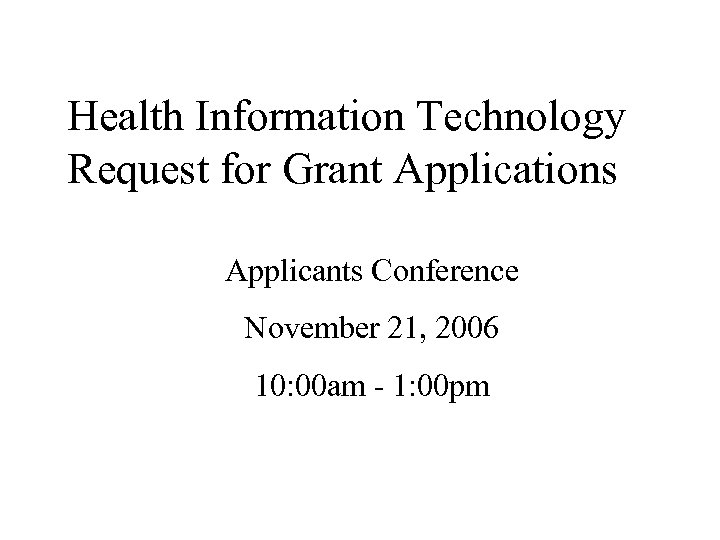 Health Information Technology
Request for Grant Applications

Applicants Conference

November 21, 2006

10:00am - 1:00pm